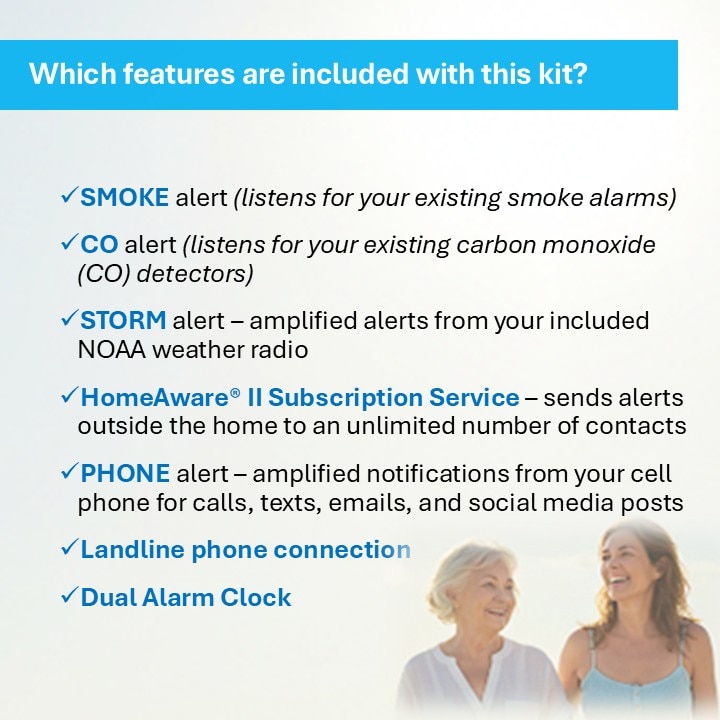 Which features are included with this kit?

✓SMOKE alert (listens for your existing smoke alarms)

✓CO alert (listens for your existing carbon monoxide (CO) detectors)

✓STORM alert – amplified alerts from your included NOAA weather radio

✓HomeAware® II Subscription Service – sends alerts outside the home to an unlimited number of contacts

✓PHONE alert – amplified notifications from your cell phone for calls, texts, emails, and social media posts

✓Landline phone connection

✓Dual Alarm Clock